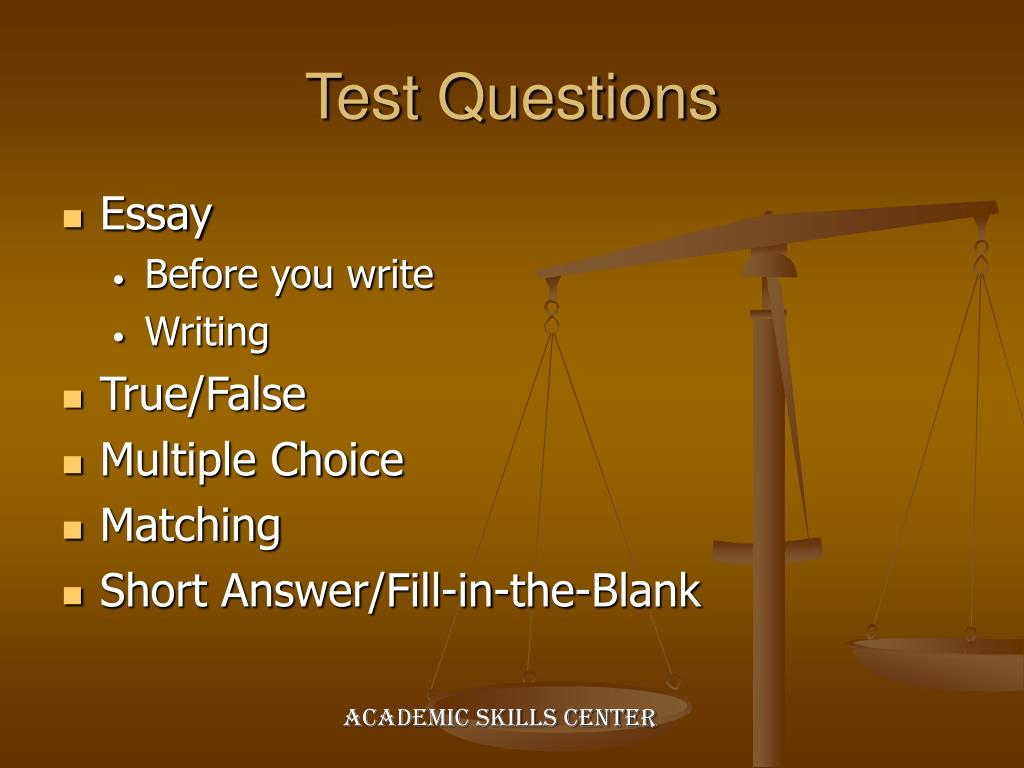 Test Questions

- Essay
  - Before you write
  - Writing
- True/False
- Multiple Choice
- Matching
- Short Answer/Fill-in-the-Blank

ACADEMIC SKILLS CENTER